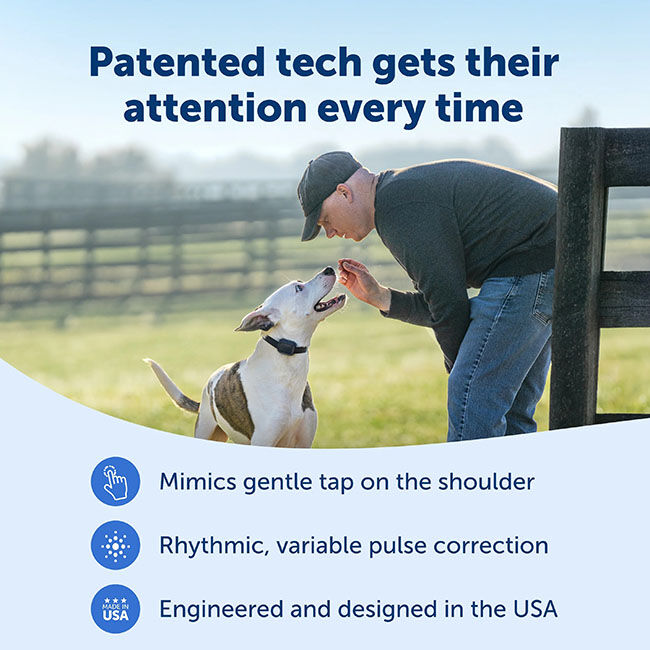 Patented tech gets their attention every time

Mimics gentle tap on the shoulder

Rhythmic, variable pulse correction

MADE IN USA

Engineered and designed in the USA